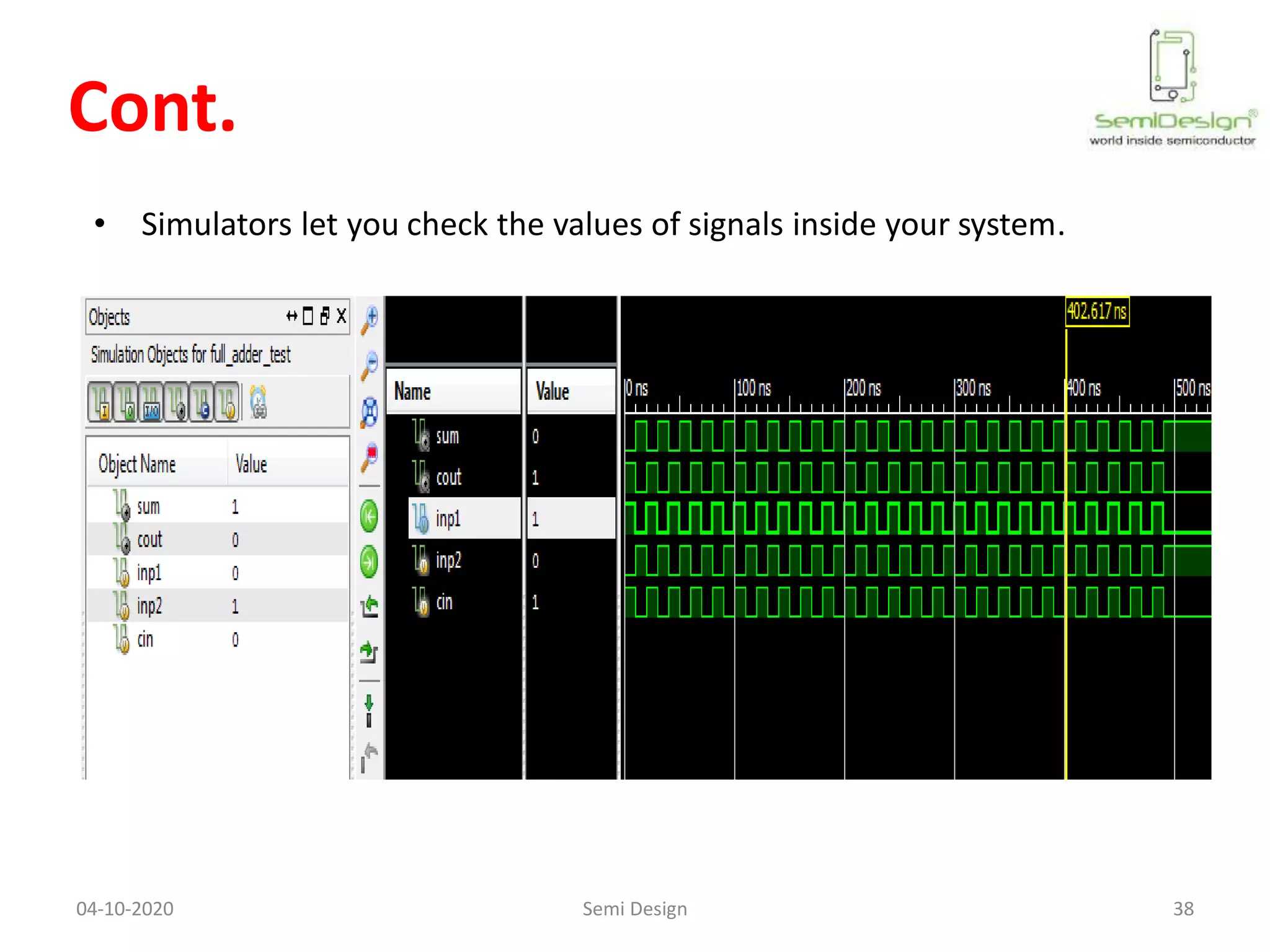 Cont.

SemiDesign®
world inside semiconductor

• Simulators let you check the values of signals inside your system.

Objects
Simulation Objects for full_adder_test

| Object Name | Value |
|---|---|
| sum | 1 |
| cout | 0 |
| inp1 | 0 |
| inp2 | 1 |
| cin | 0 |

402.617 ns

| Name | Value |
|---|---|
| sum | 0 |
| cout | 1 |
| inp1 | 1 |
| inp2 | 0 |
| cin | 1 |

0 ns
100 ns
200 ns
300 ns
400 ns
500 ns

04-10-2020
Semi Design
38